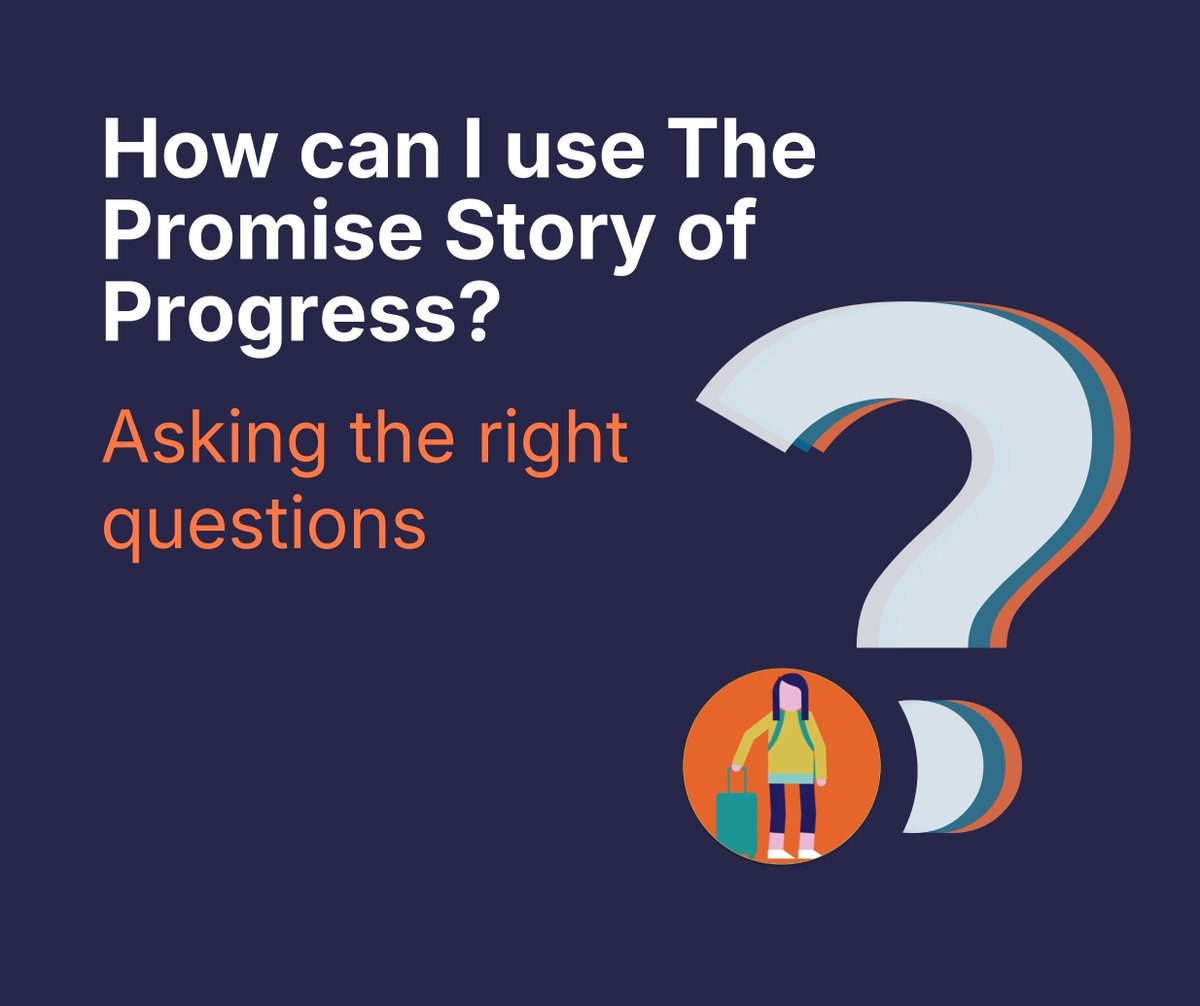 How can I use The Promise Story of Progress?

Asking the right questions